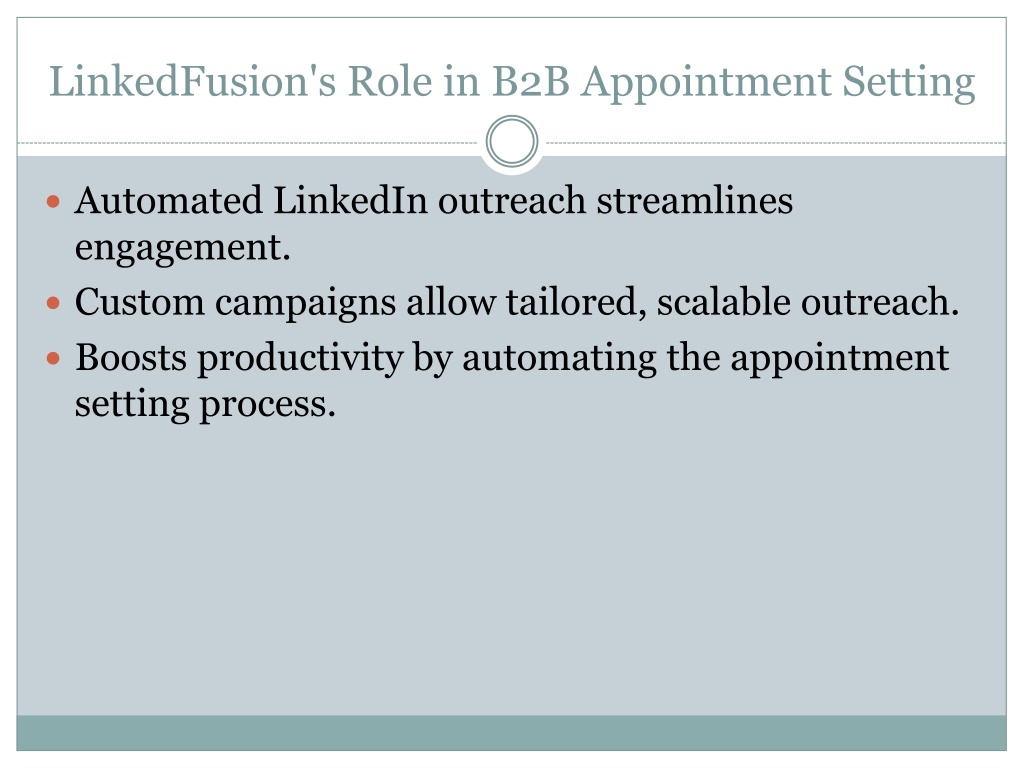 LinkedFusion's Role in B2B Appointment Setting

- Automated LinkedIn outreach streamlines engagement.
- Custom campaigns allow tailored, scalable outreach.
- Boosts productivity by automating the appointment setting process.